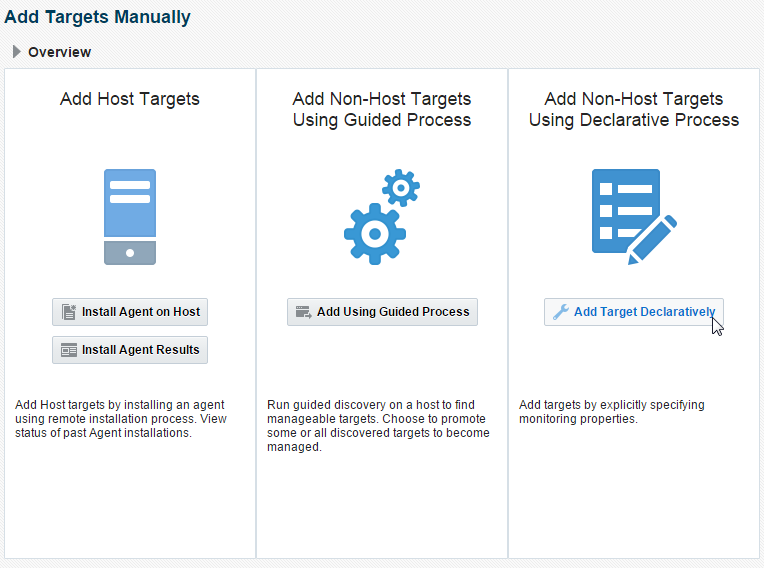 Add Targets Manually

Overview

Add Host Targets

Install Agent on Host

Install Agent Results

Add Host targets by installing an agent using remote installation process. View status of past Agent installations.

Add Non-Host Targets Using Guided Process

Add Using Guided Process

Run guided discovery on a host to find manageable targets. Choose to promote some or all discovered targets to become managed.

Add Non-Host Targets Using Declarative Process

Add Target Declaratively

Add targets by explicitly specifying monitoring properties.